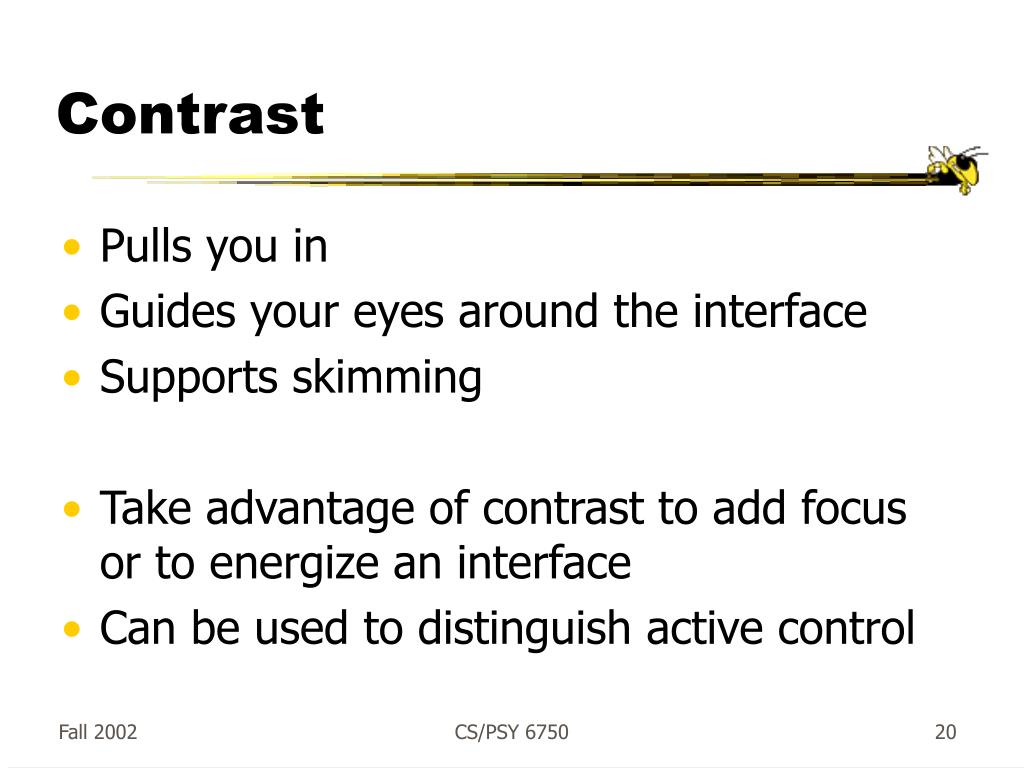 Contrast

• Pulls you in
• Guides your eyes around the interface
• Supports skimming

• Take advantage of contrast to add focus or to energize an interface
• Can be used to distinguish active control

Fall 2002
CS/PSY 6750
20